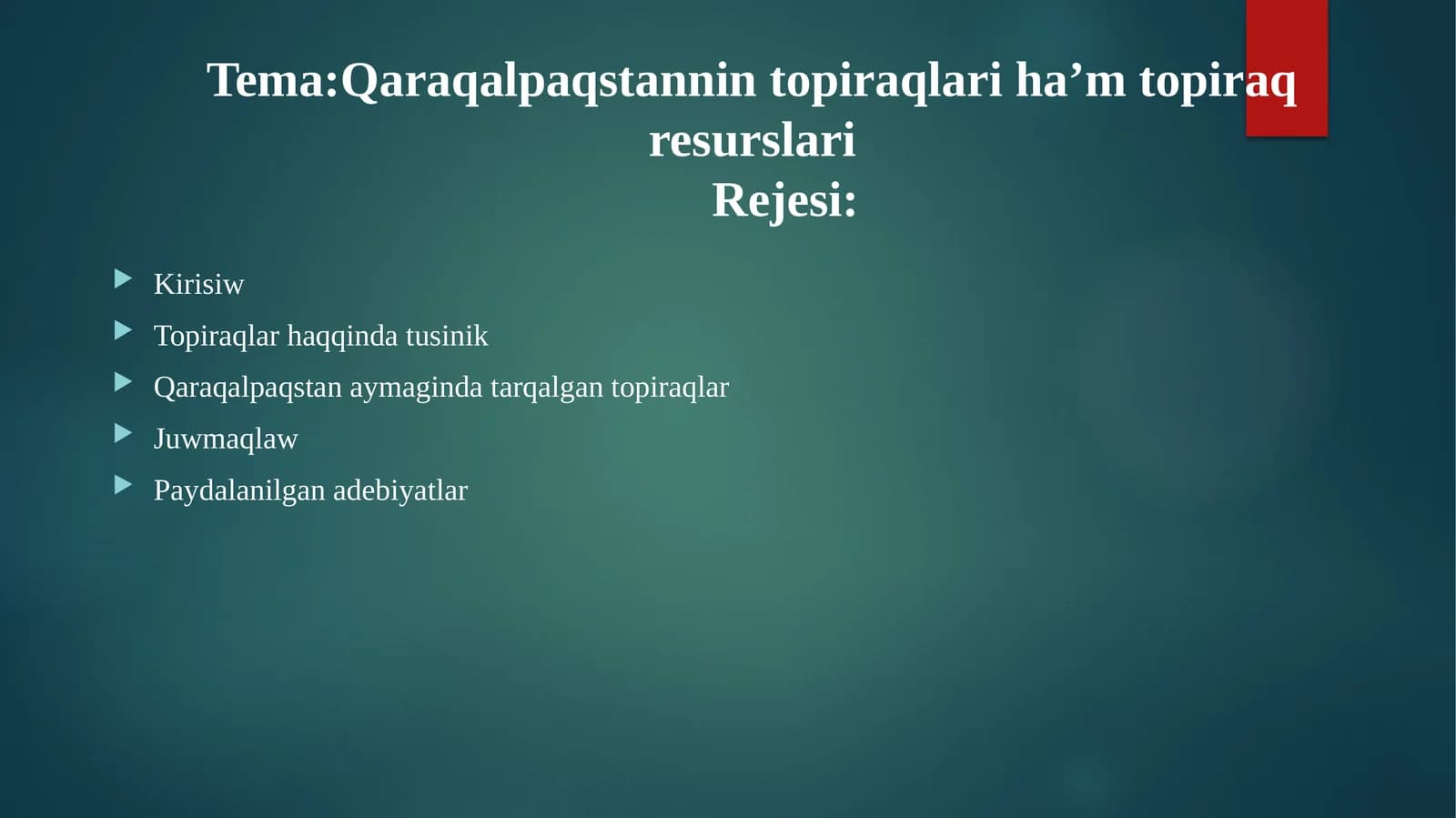 Tema:Qaraqalpaqstannin topiraqlari ha’m topiraq resurslari
Rejesi:

Kirisiw
Topiraqlar haqqinda tusinik
Qaraqalpaqstan aymaginda tarqalgan topiraqlar
Juwmaqlaw
Paydalanilgan adebiyatlar